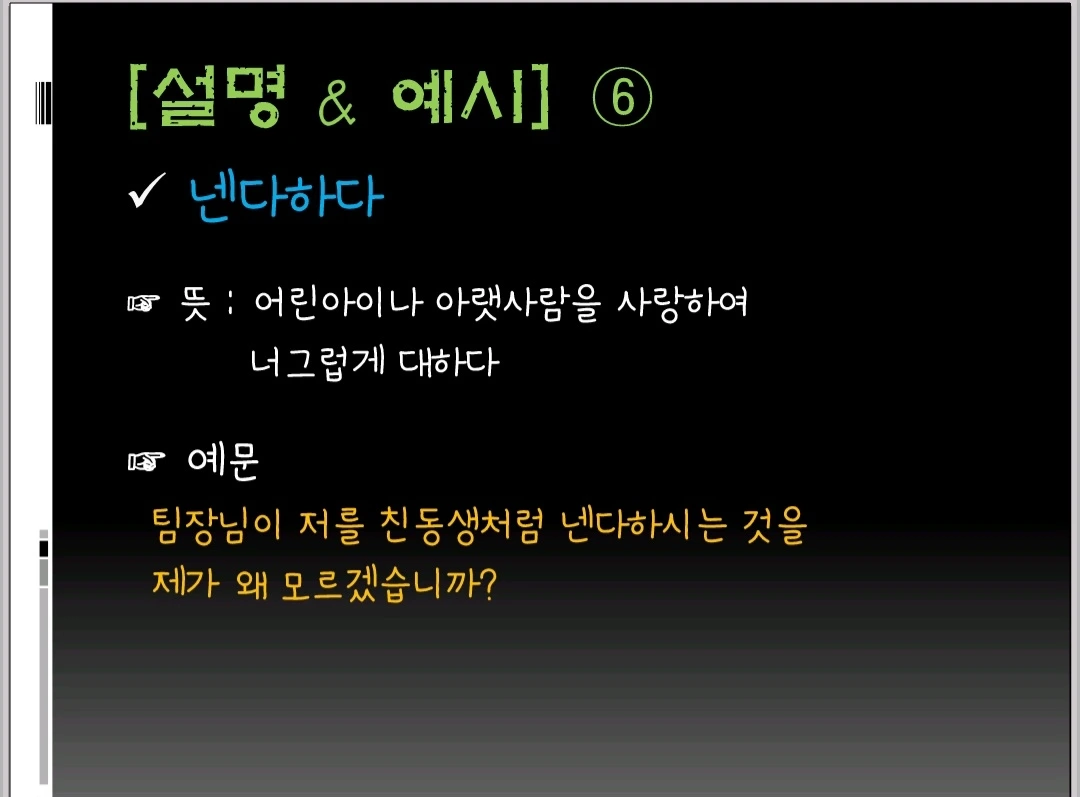 [설명 & 예시] ⑥

✓ 넨다하다

☞ 뜻 : 어린아이나 아랫사람을 사랑하여 너그럽게 대하다

☞ 예문

팀장님이 저를 친동생처럼 넨다하시는 것을 제가 왜 모르겠습니까?